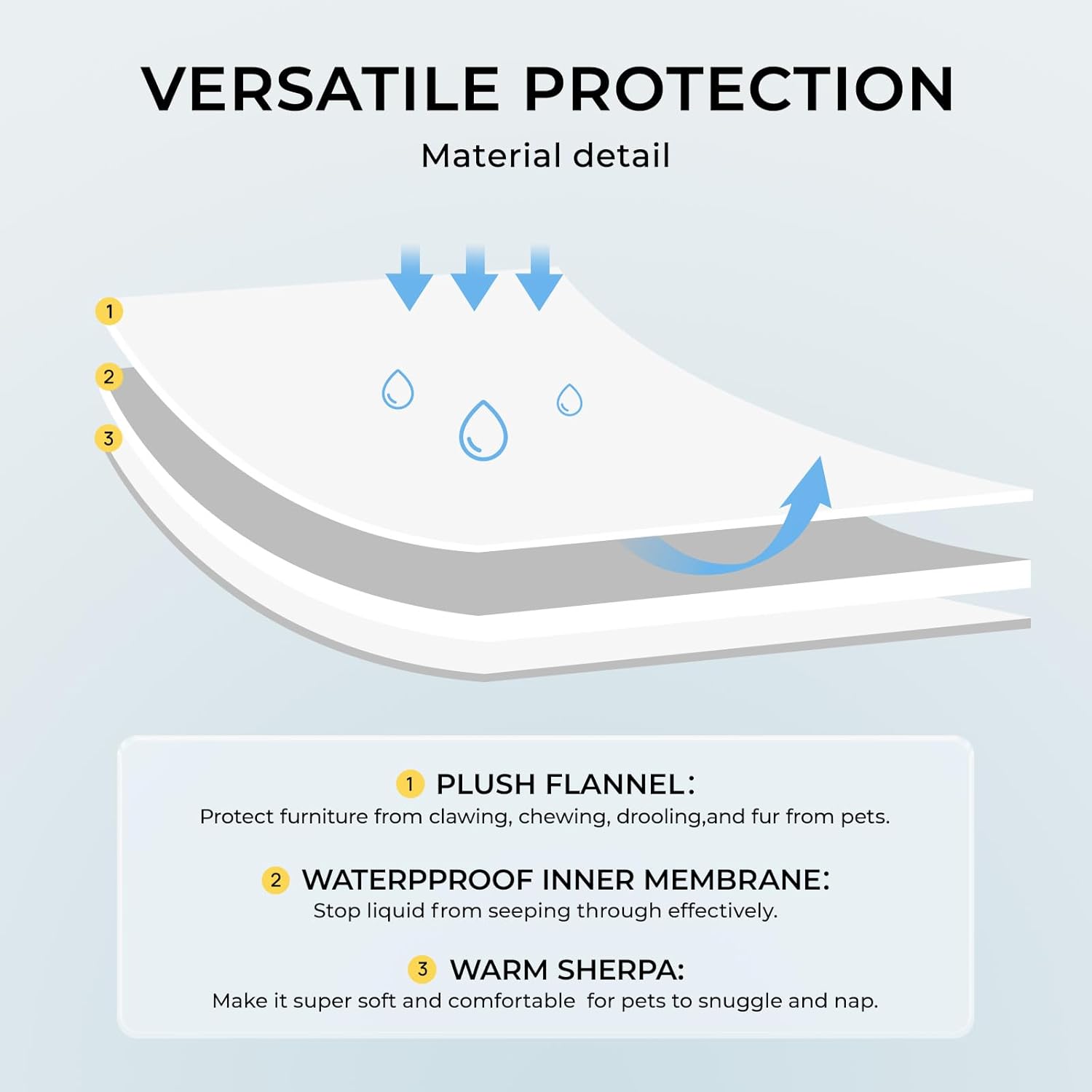 VERSATILE PROTECTION

Material detail

1

2

3

1 PLUSH FLANNEL:
Protect furniture from clawing, chewing, drooling,and fur from pets.

2 WATERPPROOF INNER MEMBRANE:
Stop liquid from seeping through effectively.

3 WARM SHERPA:
Make it super soft and comfortable for pets to snuggle and nap.